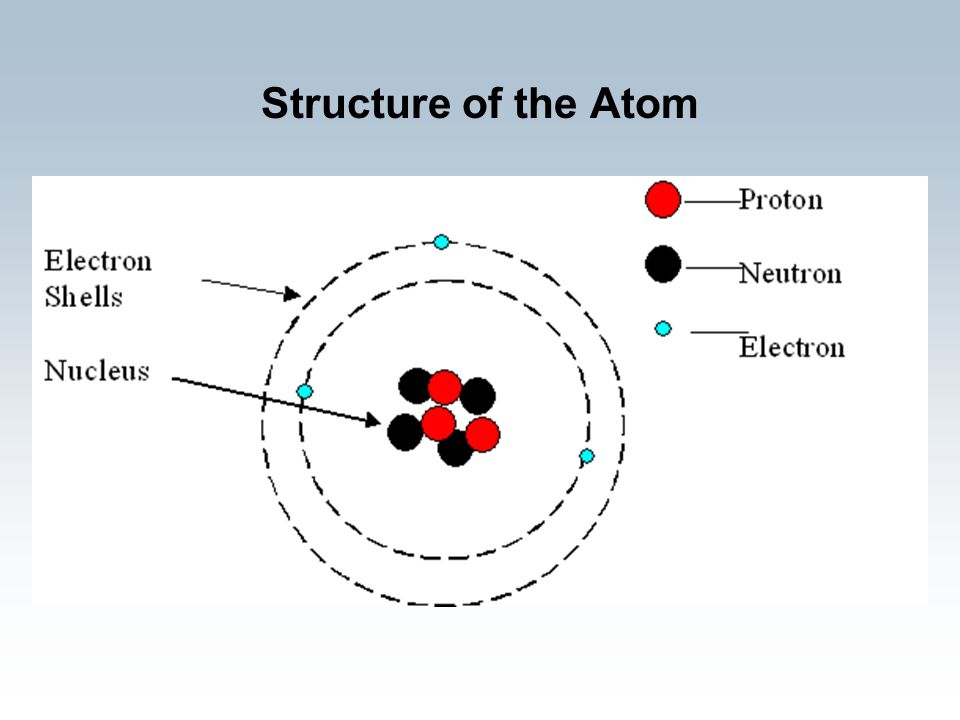 Structure of the Atom

Electron Shells

Nucleus

Proton

Neutron

Electron